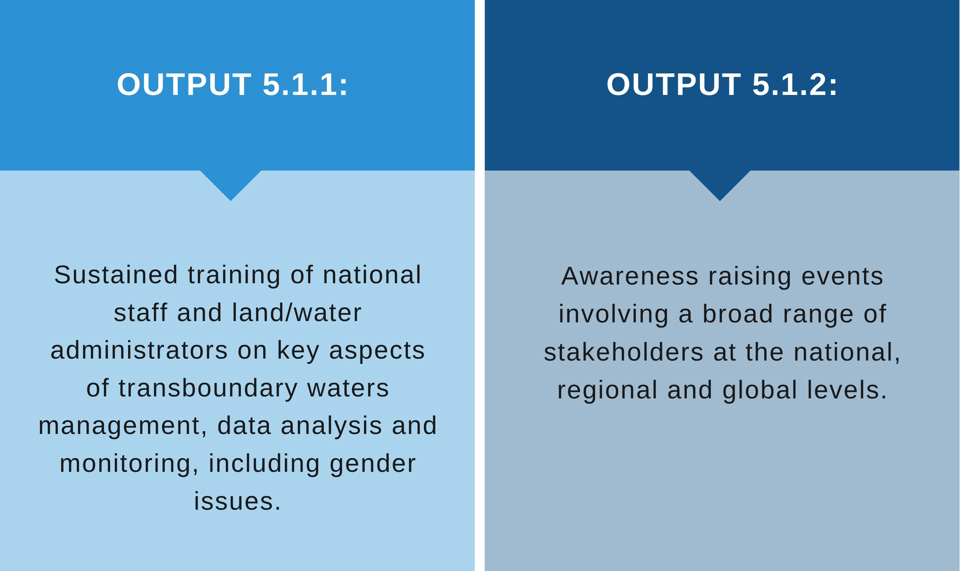 OUTPUT 5.1.1:

Sustained training of national staff and land/water administrators on key aspects of transboundary waters management, data analysis and monitoring, including gender issues.

OUTPUT 5.1.2:

Awareness raising events involving a broad range of stakeholders at the national, regional and global levels.